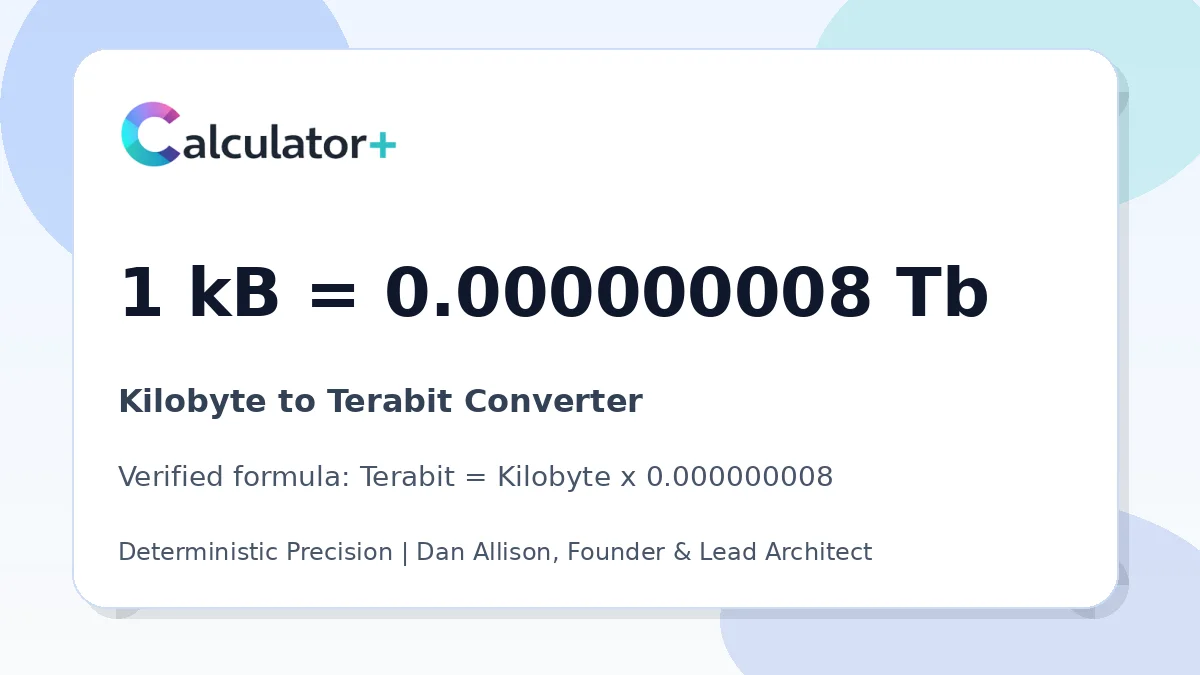 Calculator+

1 kB = 0.000000008 Tb

Kilobyte to Terabit Converter

Verified formula: Terabit = Kilobyte x 0.000000008

Deterministic Precision | Dan Allison, Founder & Lead Architect